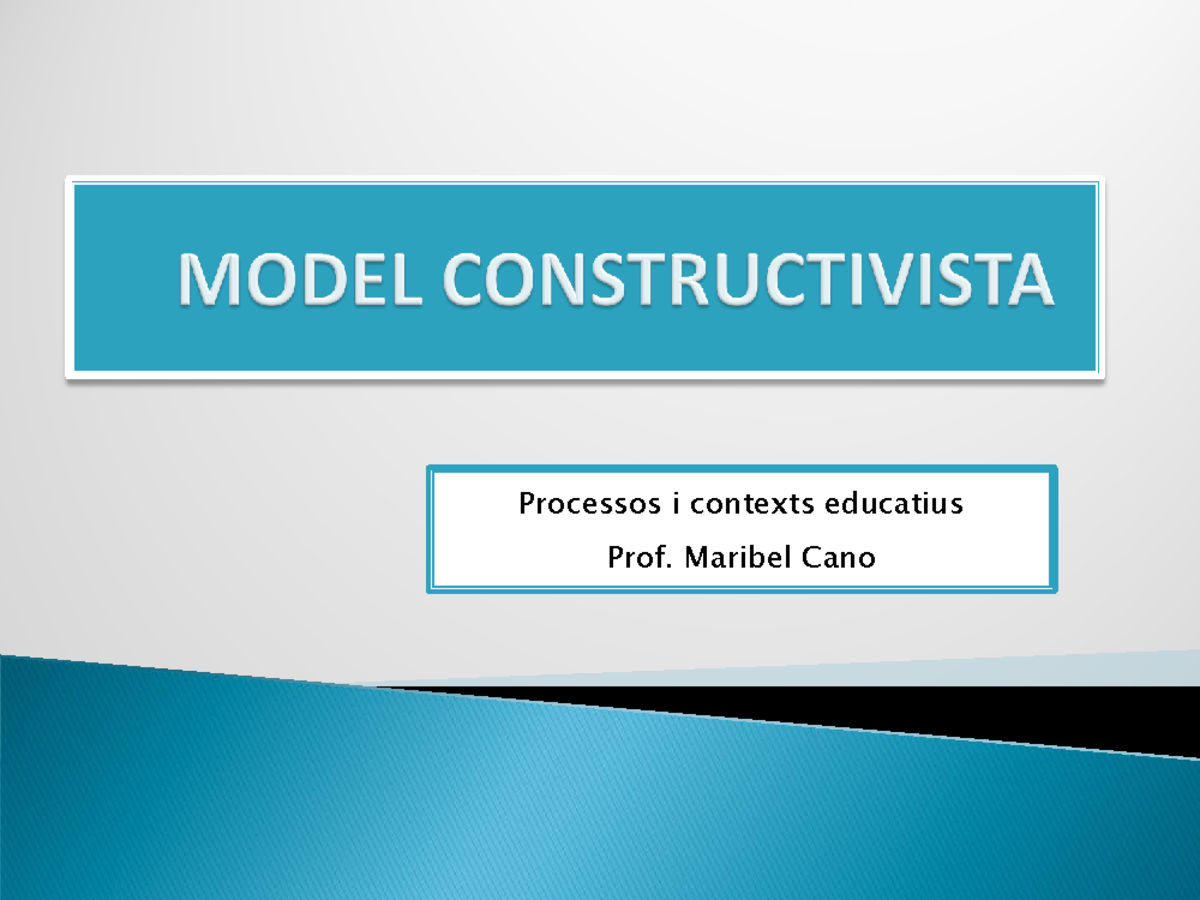 MODEL CONSTRUCTIVISTA

Processos i contexts educatius

Prof. Maribel Cano